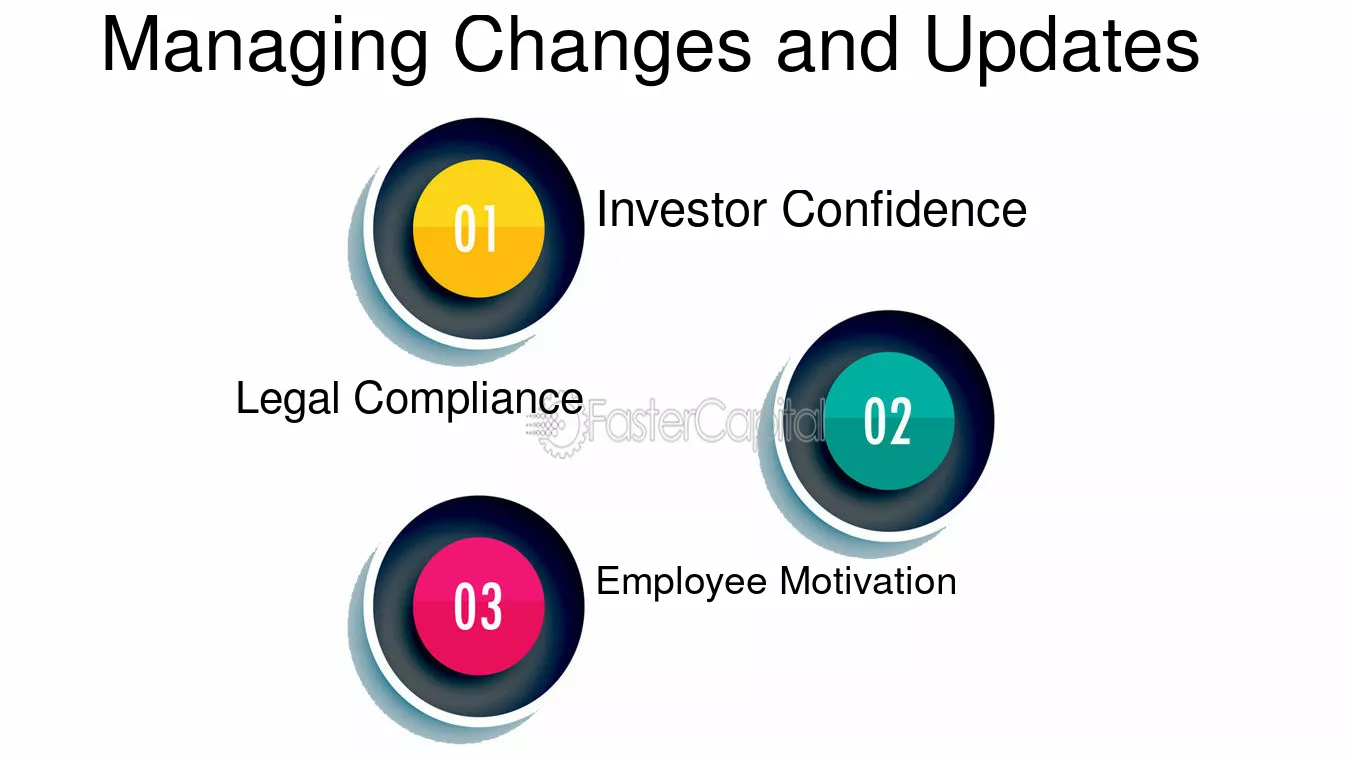 Managing Changes and Updates

01

Investor Confidence

Legal Compliance

02

03

Employee Motivation

FasterCapital